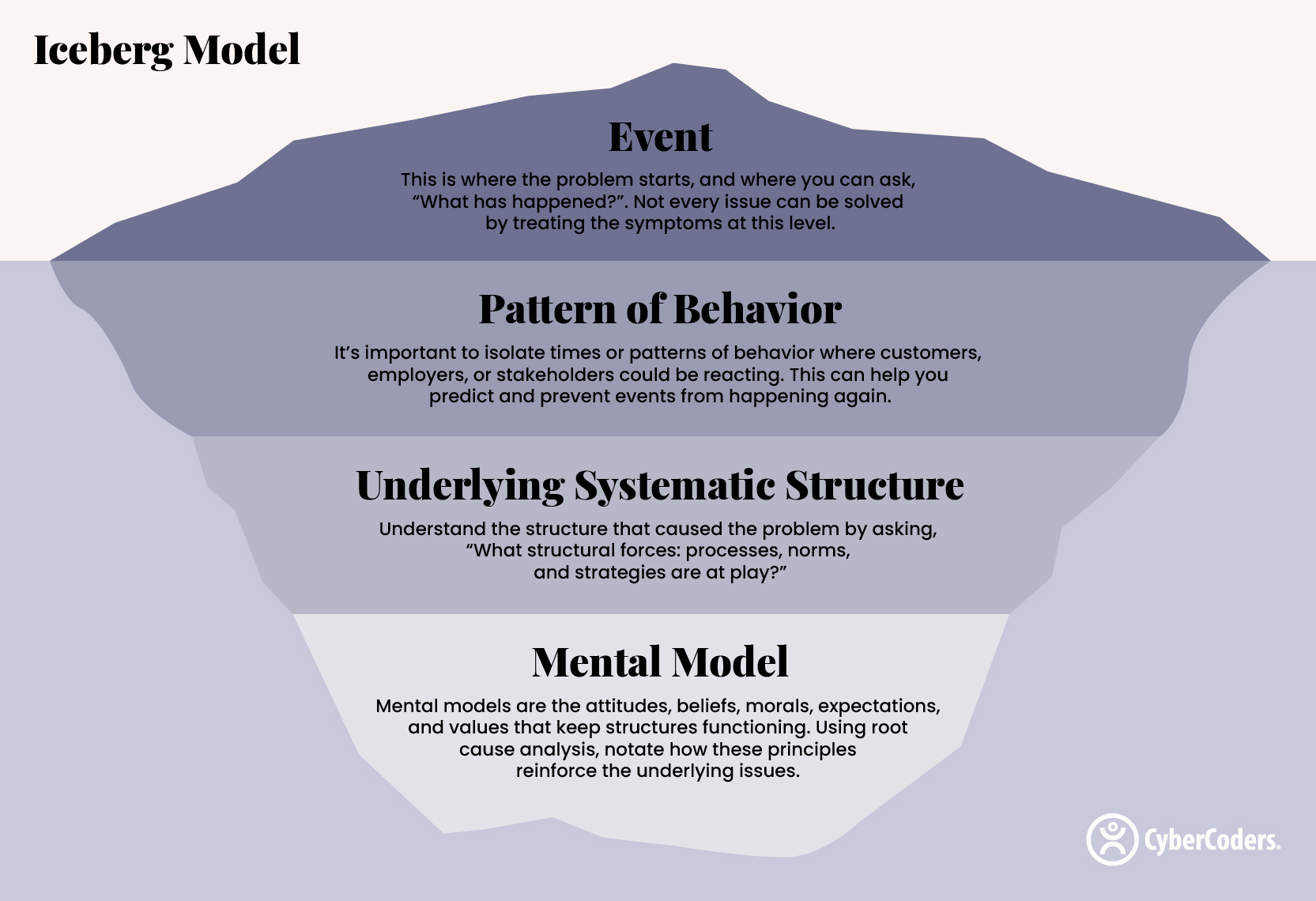 Iceberg Model

Event

This is where the problem starts, and where you can ask, “What has happened?”. Not every issue can be solved by treating the symptoms at this level.

Pattern of Behavior

It’s important to isolate times or patterns of behavior where customers, employers, or stakeholders could be reacting. This can help you predict and prevent events from happening again.

Underlying Systematic Structure

Understand the structure that caused the problem by asking, “What structural forces: processes, norms, and strategies are at play?”

Mental Model

Mental models are the attitudes, beliefs, morals, expectations, and values that keep structures functioning. Using root cause analysis, notate how these principles reinforce the underlying issues.

CyberCoders.